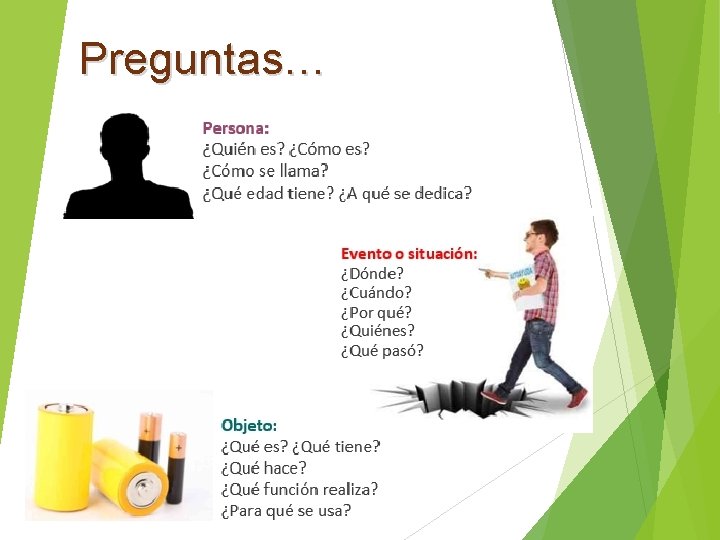 Preguntas…

Persona:
¿Quién es? ¿Cómo es?
¿Cómo se llama?
¿Qué edad tiene? ¿A qué se dedica?

Evento o situación:
¿Dónde?
¿Cuándo?
¿Por qué?
¿Quiénes?
¿Qué pasó?

Objeto:
¿Qué es? ¿Qué tiene?
¿Qué hace?
¿Qué función realiza?
¿Para qué se usa?